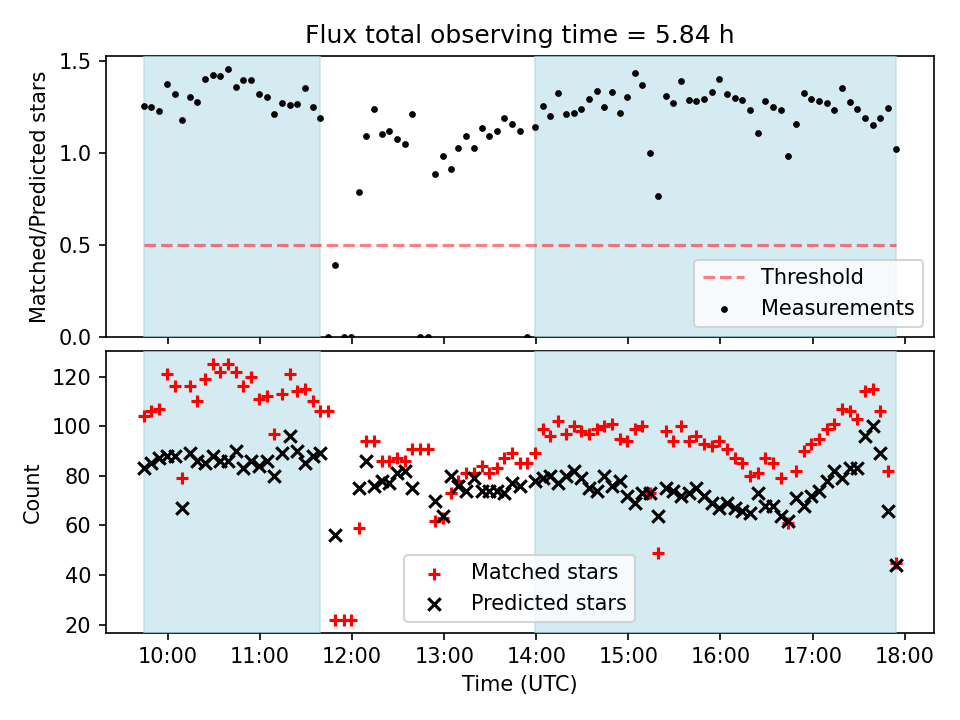 Flux total observing time = 5.84 h

Matched/Predicted stars

1.5
1.0
0.5
0.0

Threshold
Measurements

Count

120
100
80
60
40
20

Matched stars
Predicted stars

10:00
11:00
12:00
13:00
14:00
15:00
16:00
17:00
18:00

Time (UTC)